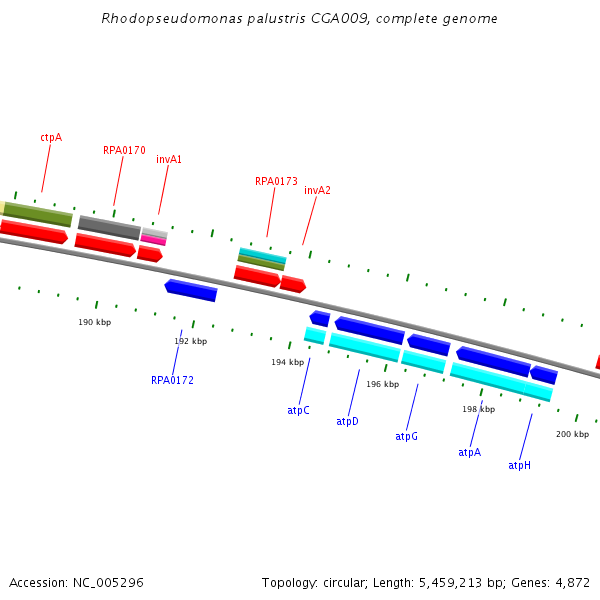 Rhodopseudomonas palustris CGA009, complete genome

ctpA
RPA0170
invA1
RPA0173
invA2

190 kbp
192 kbp
194 kbp
196 kbp
198 kbp
200 kbp

RPA0172
atpC
atpD
atpG
atpA
atpH

Accession: NC_005296

Topology: circular; Length: 5,459,213 bp; Genes: 4,872